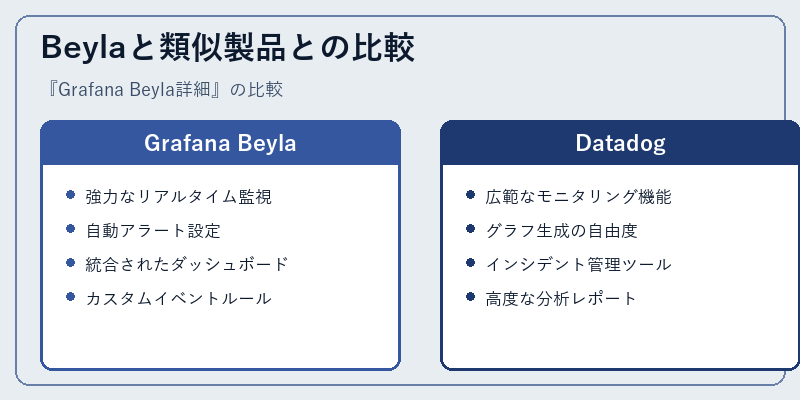 Beylaと類似製品との比較

『Grafana Beyla詳細』の比較

Grafana Beyla

- 強力なリアルタイム監視
- 自動アラート設定
- 統合されたダッシュボード
- カスタムイベントルール

Datadog

- 広範なモニタリング機能
- グラフ生成の自由度
- インシデント管理ツール
- 高度な分析レポート